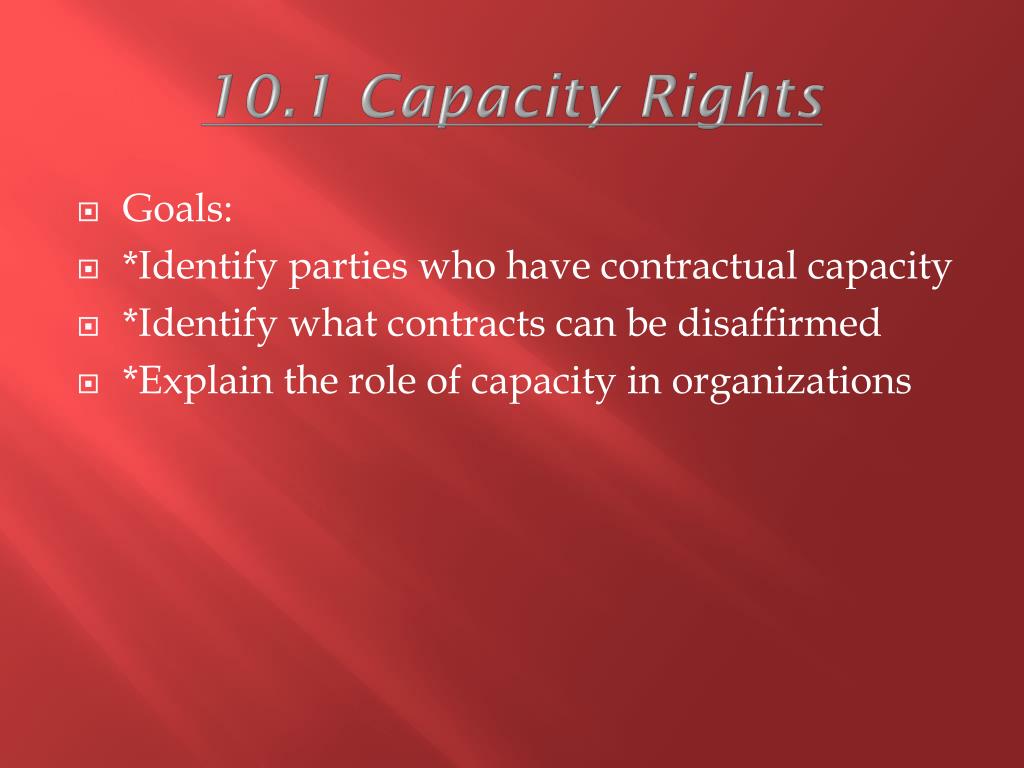 10.1 Capacity Rights

Goals:
*Identify parties who have contractual capacity
*Identify what contracts can be disaffirmed
*Explain the role of capacity in organizations